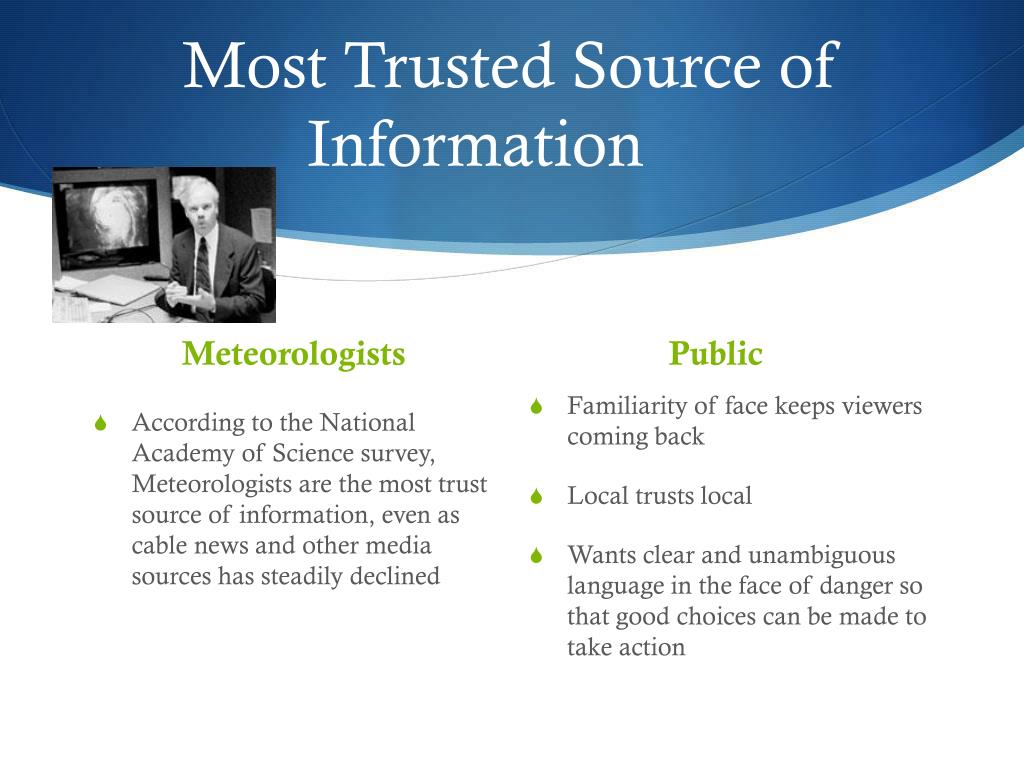 Most Trusted Source of Information

Meteorologists

According to the National Academy of Science survey, Meteorologists are the most trust source of information, even as cable news and other media sources has steadily declined

Public

Familiarity of face keeps viewers coming back

Local trusts local

Wants clear and unambiguous language in the face of danger so that good choices can be made to take action